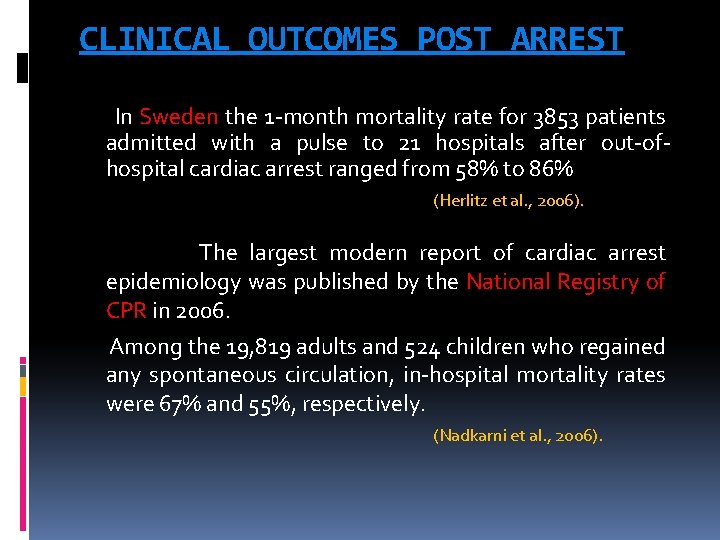 CLINICAL OUTCOMES POST ARREST

In Sweden the 1-month mortality rate for 3853 patients admitted with a pulse to 21 hospitals after out-of-hospital cardiac arrest ranged from 58% to 86%

(Herlitz et al., 2006).

The largest modern report of cardiac arrest epidemiology was published by the National Registry of CPR in 2006.

Among the 19,819 adults and 524 children who regained any spontaneous circulation, in-hospital mortality rates were 67% and 55%, respectively.

(Nadkarni et al., 2006).